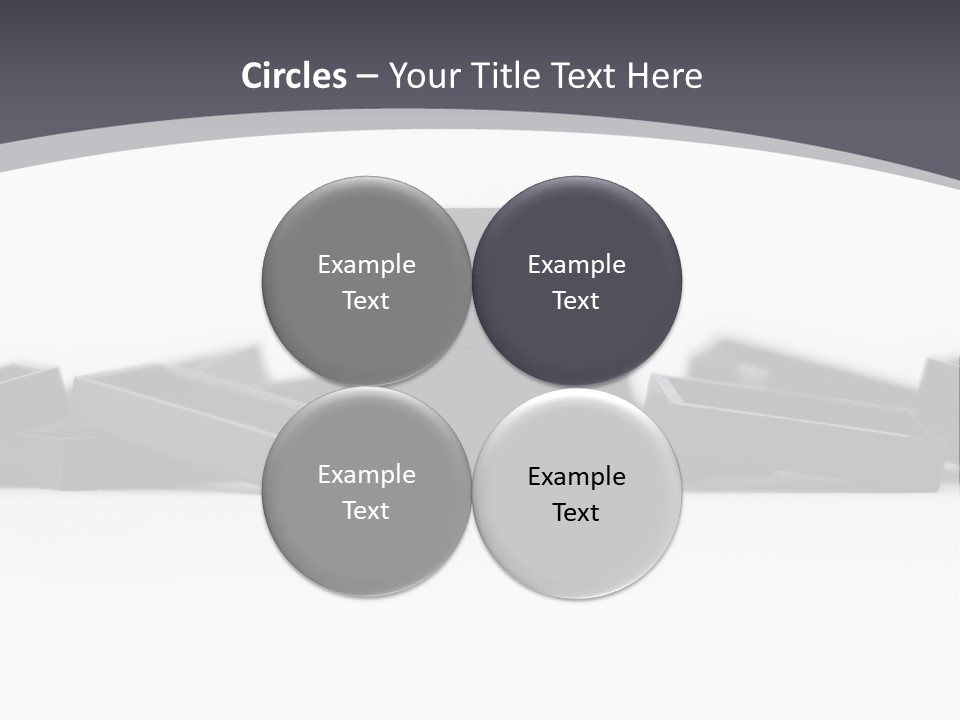 Circles – Your Title Text Here

Example Text

Example Text

Example Text

Example Text